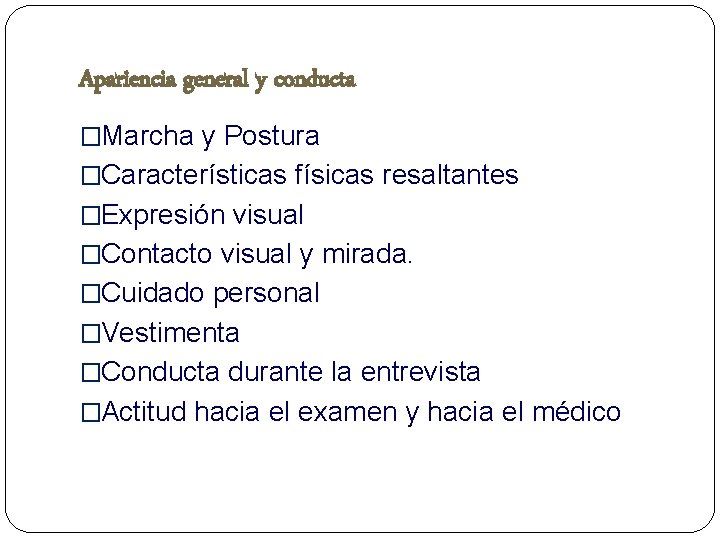 Apariencia general y conducta

□Marcha y Postura
□Características físicas resaltantes
□Expresión visual
□Contacto visual y mirada.
□Cuidado personal
□Vestimenta
□Conducta durante la entrevista
□Actitud hacia el examen y hacia el médico